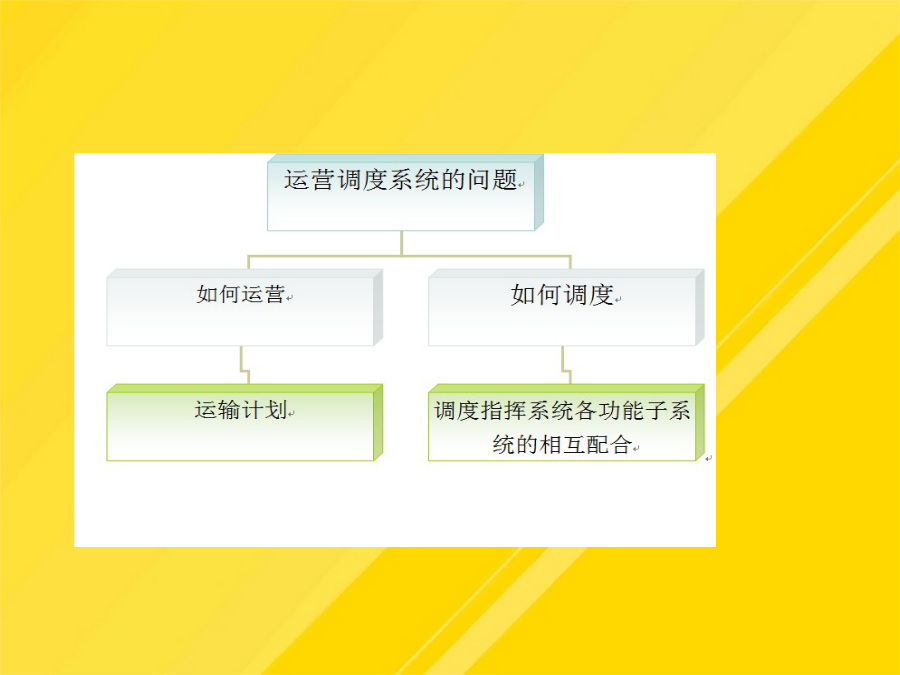 运营调度系统的问题

如何运营

如何调度

运输计划

调度指挥系统各功能子系统的相互配合